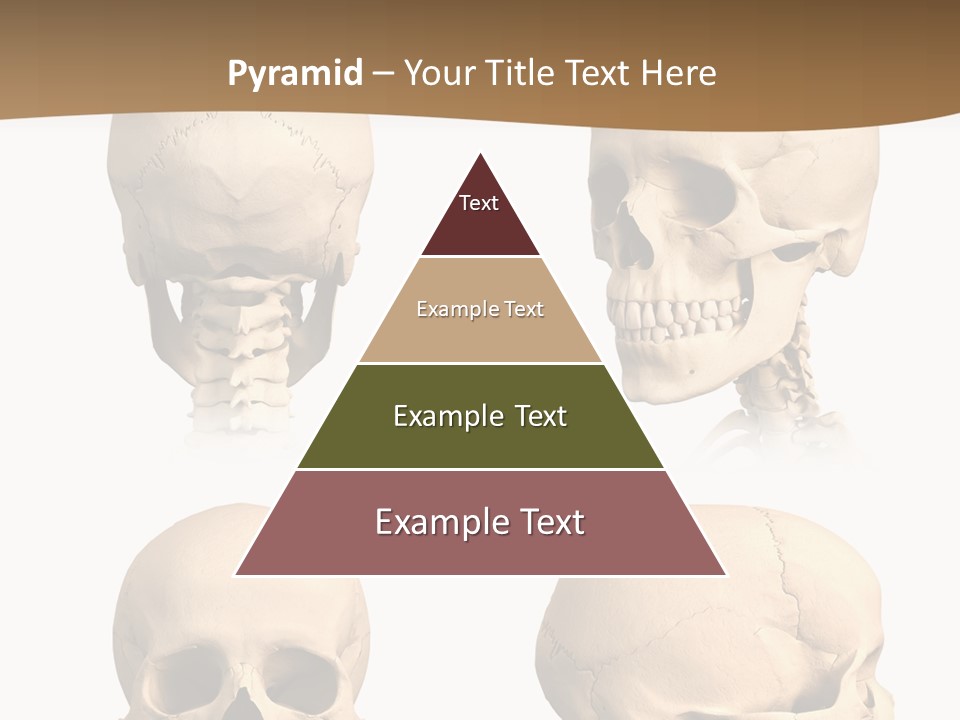 Pyramid – Your Title Text Here

Text

Example Text

Example Text

Example Text